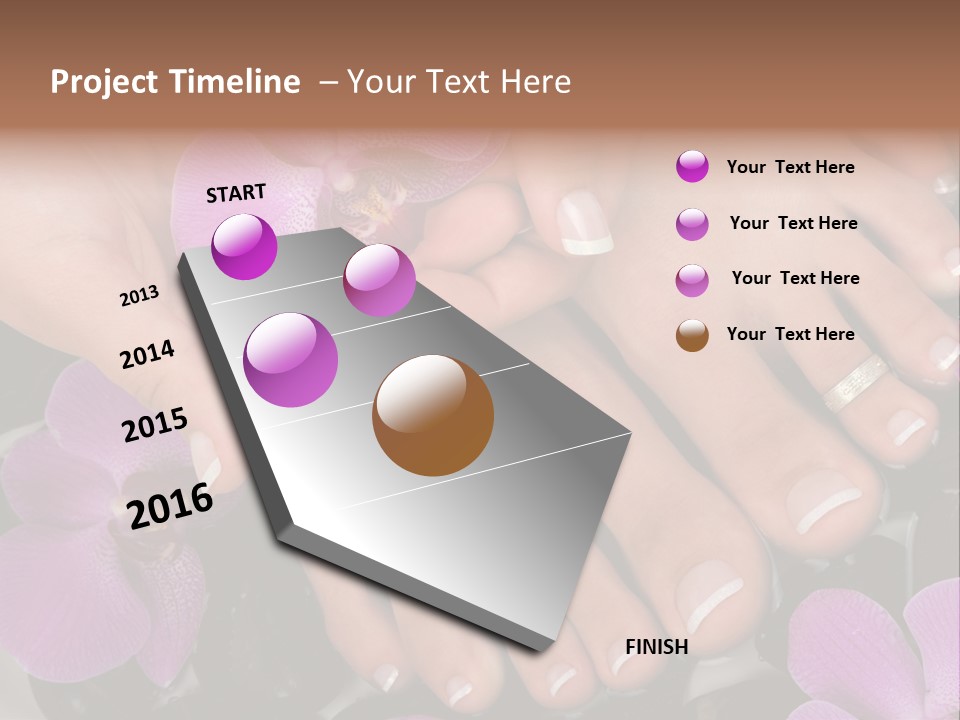 Project Timeline – Your Text Here

START

2013

2014

2015

2016

FINISH

Your Text Here

Your Text Here

Your Text Here

Your Text Here